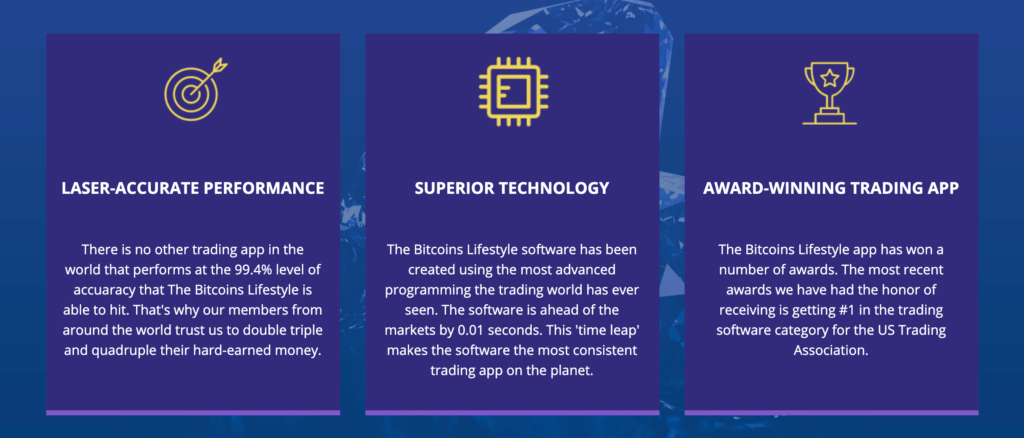 LASER-ACCURATE PERFORMANCE

There is no other trading app in the world that performs at the 99.4% level of accuaracy that The Bitcoins Lifestyle is able to hit. That's why our members from around the world trust us to double triple and quadruple their hard-earned money.

SUPERIOR TECHNOLOGY

The Bitcoins Lifestyle software has been created using the most advanced programming the trading world has ever seen. The software is ahead of the markets by 0.01 seconds. This 'time leap' makes the software the most consistent trading app on the planet.

AWARD-WINNING TRADING APP

The Bitcoins Lifestyle app has won a number of awards. The most recent awards we have had the honor of receiving is getting #1 in the trading software category for the US Trading Association.